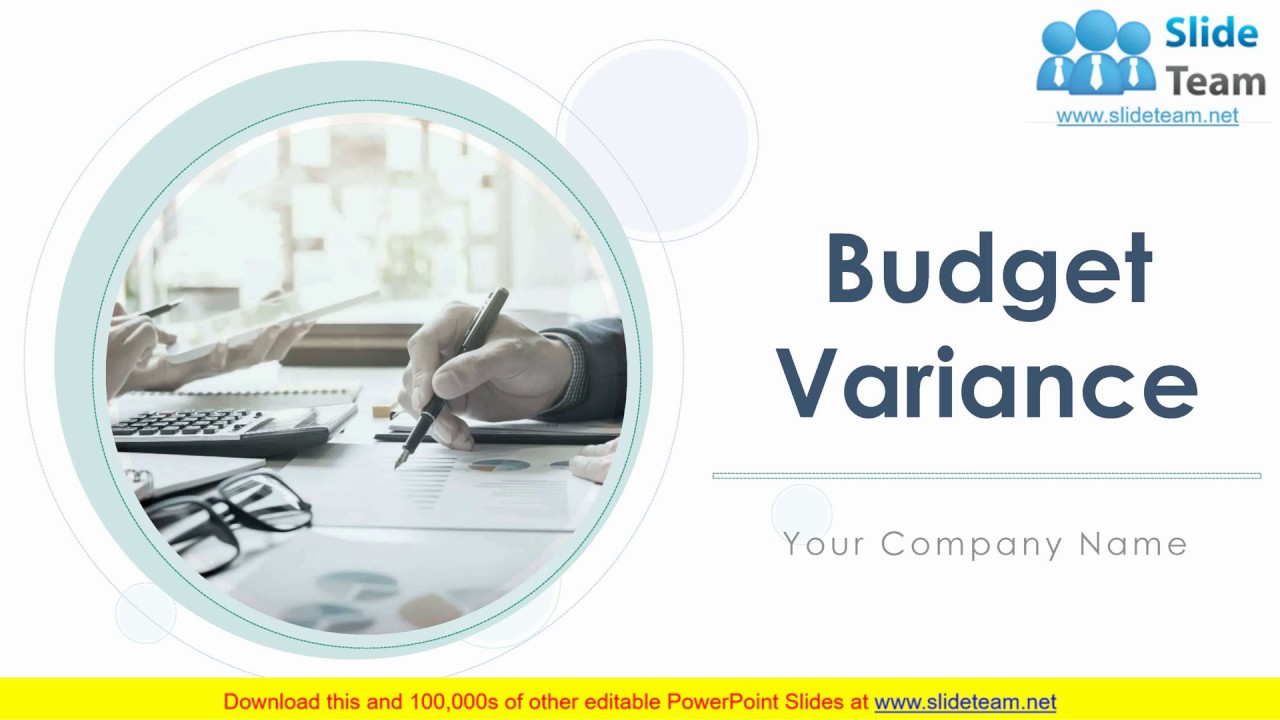 Slide Team
www.slideteam.net

Budget Variance

Your Company Name

Download this and 100,000s of other editable PowerPoint Slides at www.slideteam.net